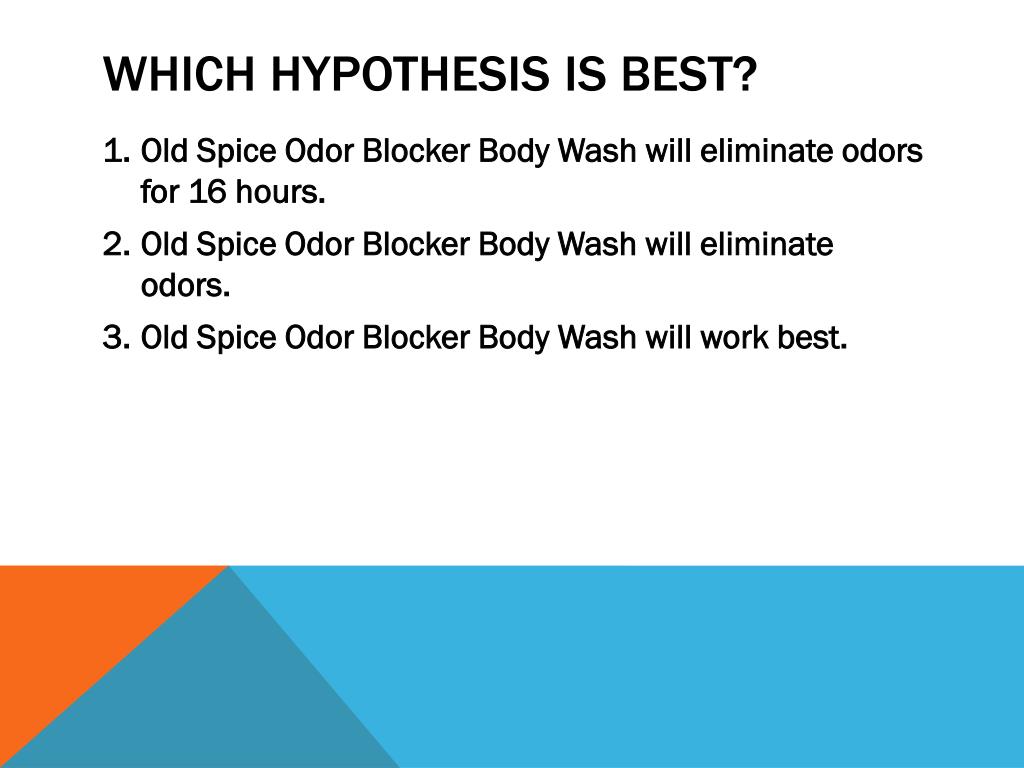 WHICH HYPOTHESIS IS BEST?

1. Old Spice Odor Blocker Body Wash will eliminate odors for 16 hours.
2. Old Spice Odor Blocker Body Wash will eliminate odors.
3. Old Spice Odor Blocker Body Wash will work best.